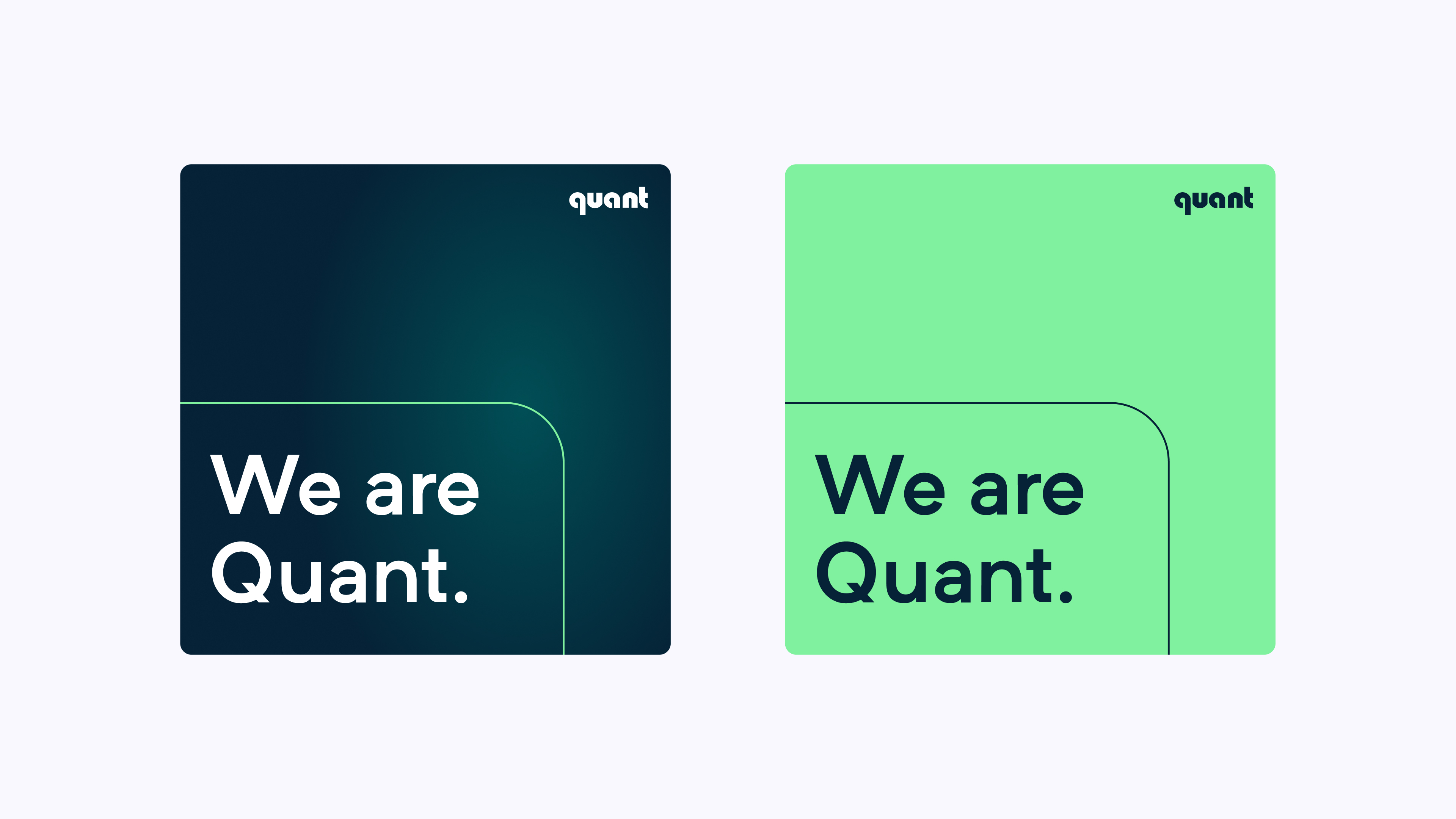 quant

We are Quant.

quant

We are Quant.